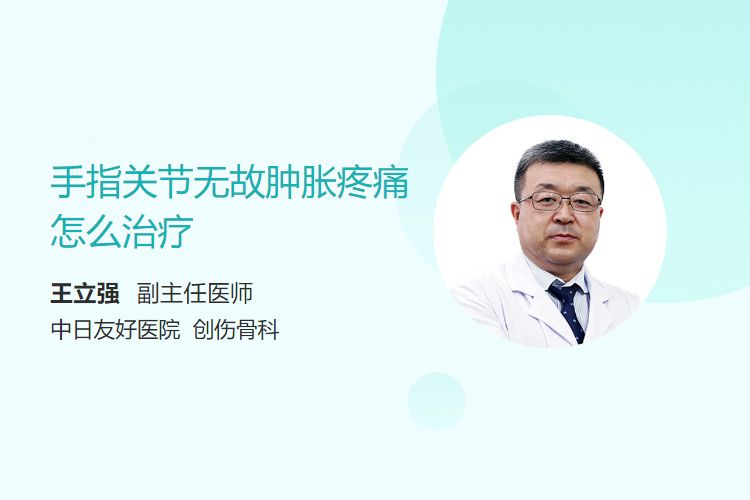 手指关节无故肿胀疼痛怎么治疗

王立强 副主任医师
中日友好医院 创伤骨科